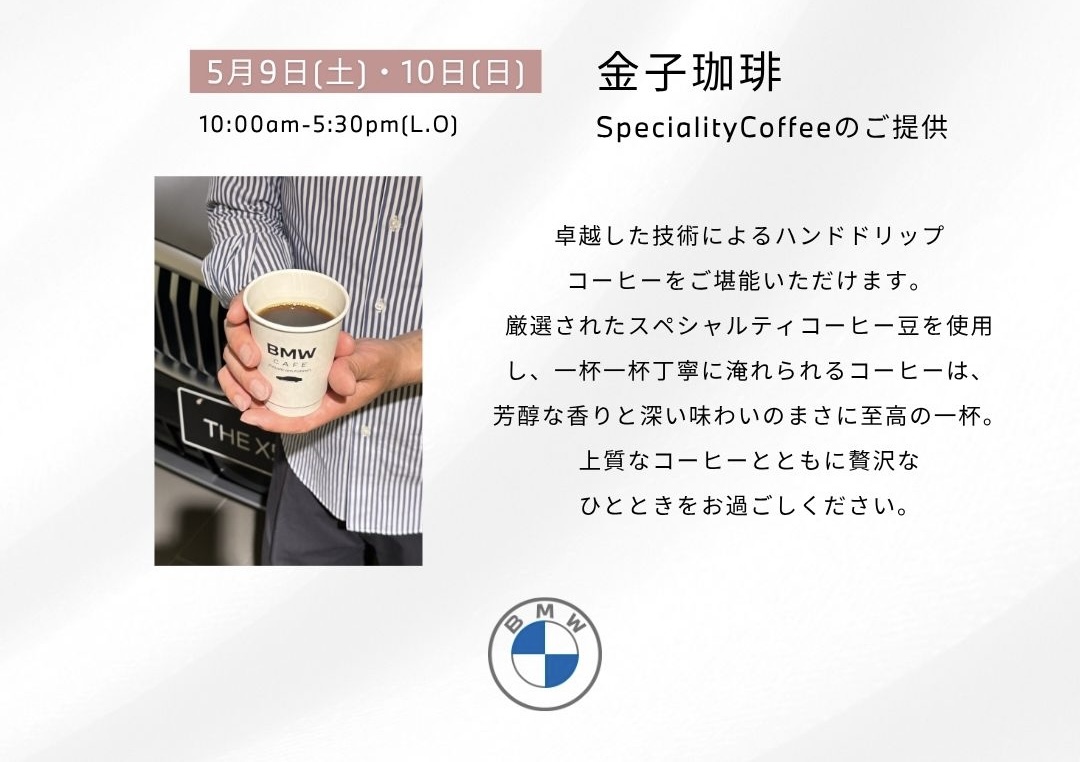 5月9日(土)・10日(日)

10:00am-5:30pm(L.O)

金子珈琲

SpecialityCoffeeのご提供

BMW
CAFE

THE X

卓越した技術によるハンドドリップコーヒーをご堪能いただけます。
厳選されたスペシャルティコーヒー豆を使用し、一杯一杯丁寧に淹れられるコーヒーは、芳醇な香りと深い味わいのまさに至高の一杯。
上質なコーヒーとともに贅沢なひとときをお過ごしください。

BMW